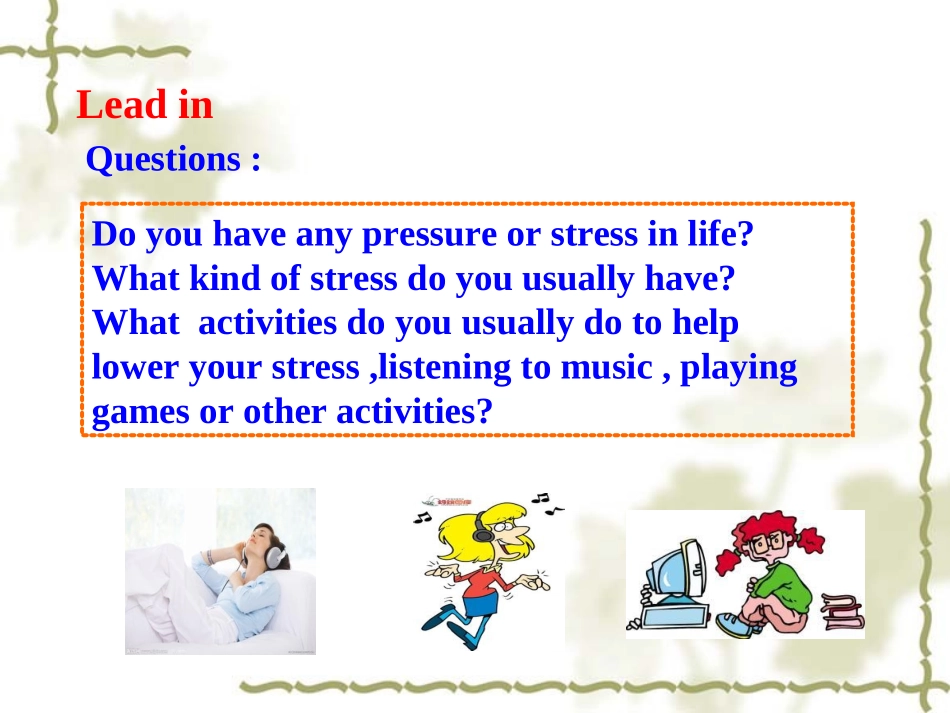 Lead in

Questions :

Do you have any pressure or stress in life?
What kind of stress do you usually have?
What activities do you usually do to help lower your stress ,listening to music , playing games or other activities?